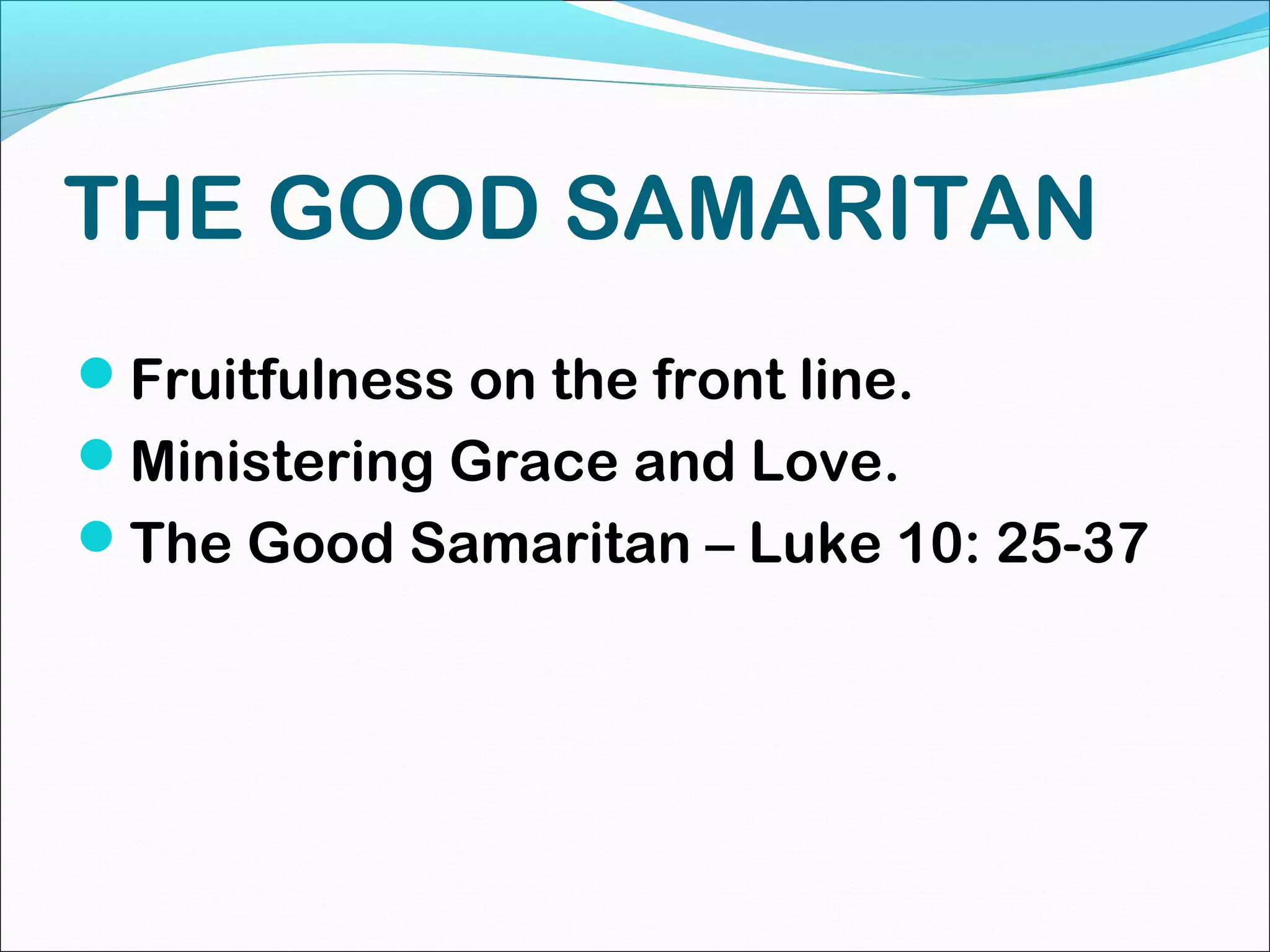 THE GOOD SAMARITAN

- Fruitfulness on the front line.
- Ministering Grace and Love.
- The Good Samaritan – Luke 10: 25-37